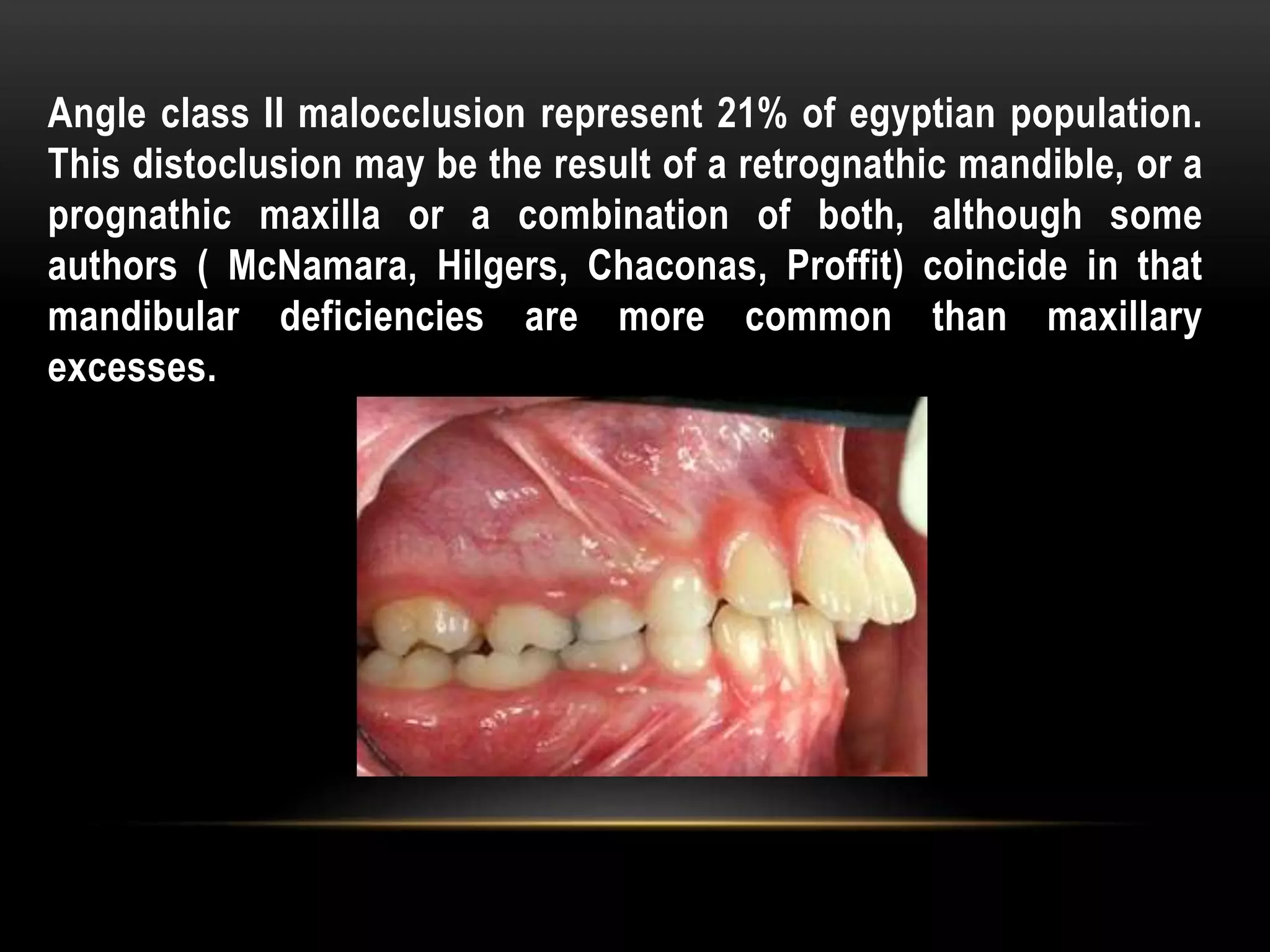 Angle class II malocclusion represent 21% of egyptian population. This distoclusion may be the result of a retrognathic mandible, or a prognathic maxilla or a combination of both, although some authors ( McNamara, Hilgers, Chaconas, Proffit) coincide in that mandibular deficiencies are more common than maxillary excesses.